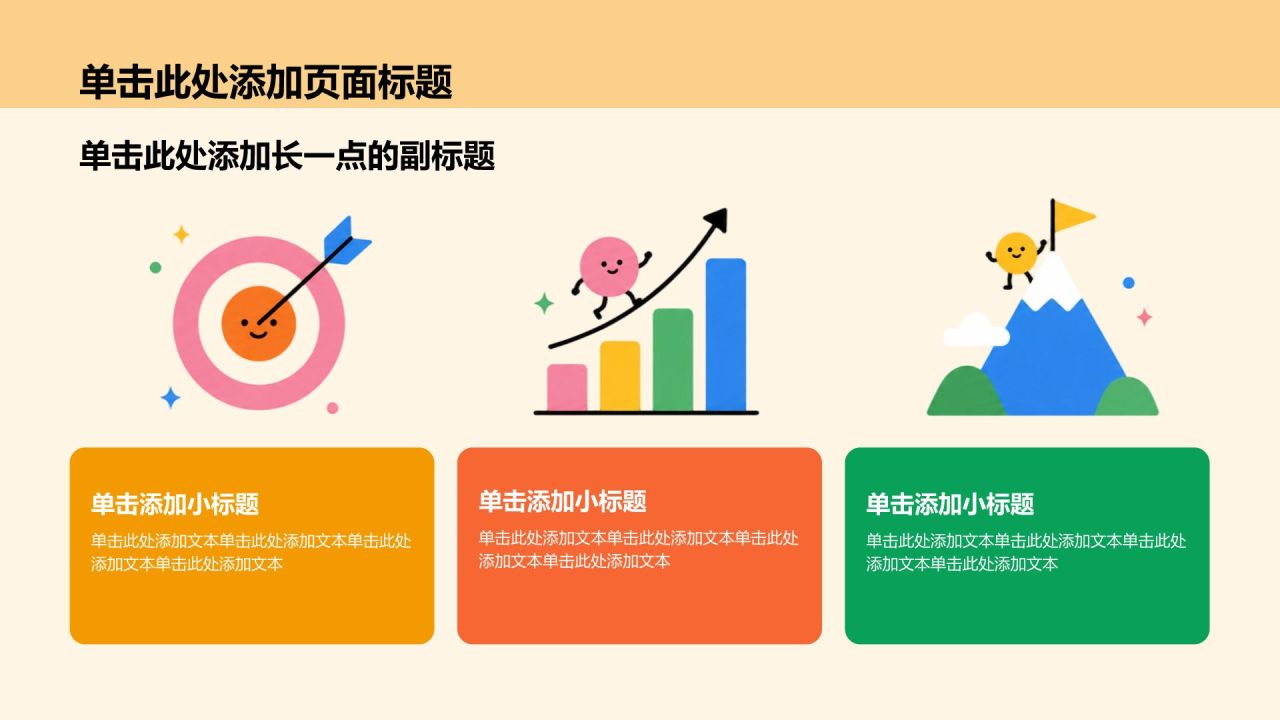 单击此处添加页面标题

单击此处添加长一点的副标题

单击添加小标题

单击此处添加文本单击此处添加文本单击此处添加文本单击此处添加文本

单击添加小标题

单击此处添加文本单击此处添加文本单击此处添加文本单击此处添加文本

单击添加小标题

单击此处添加文本单击此处添加文本单击此处添加文本单击此处添加文本